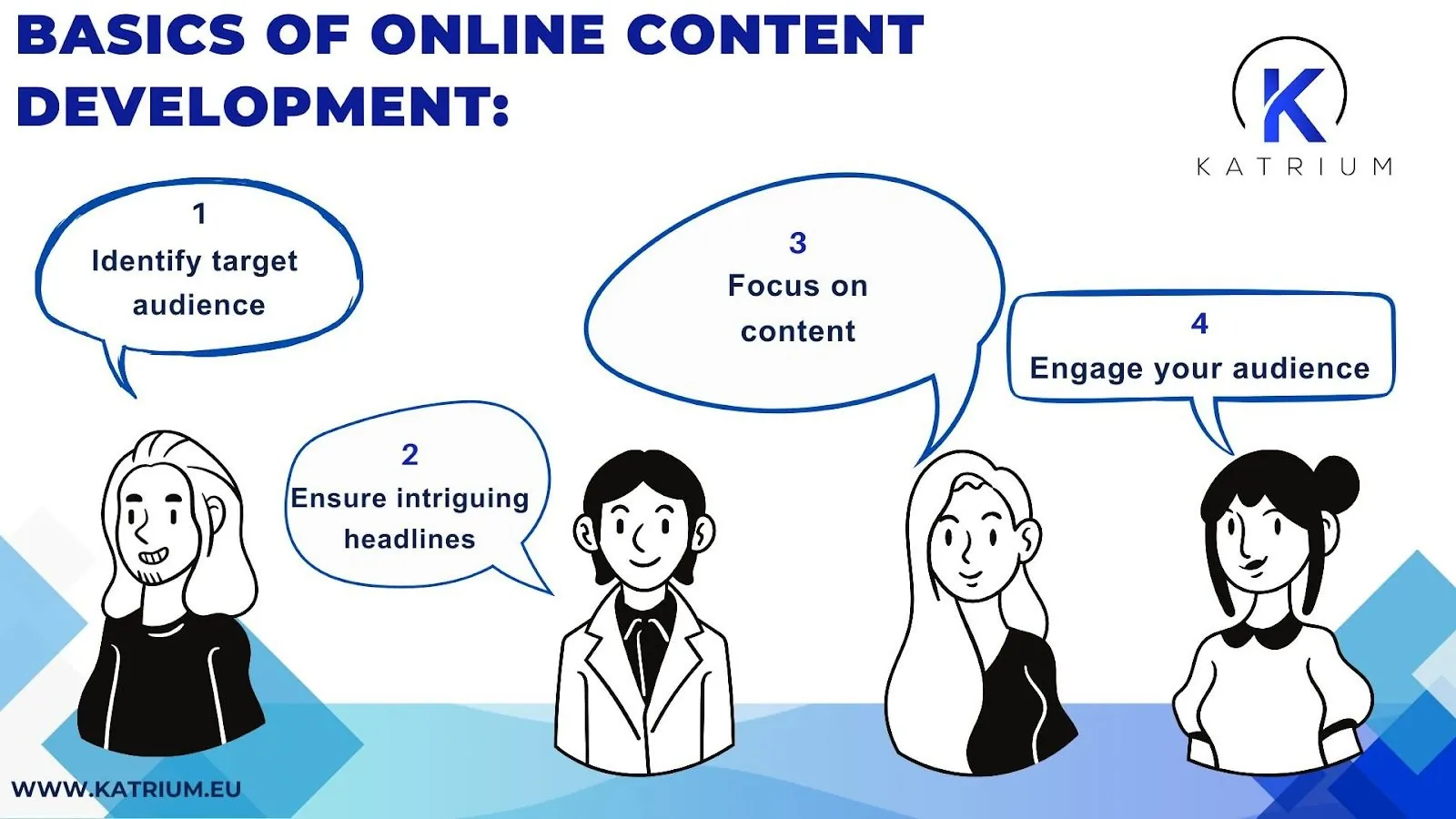 BASICS OF ONLINE CONTENT DEVELOPMENT:

K
KATRIUM

1
Identify target audience

2
Ensure intriguing headlines

3
Focus on content

4
Engage your audience

WWW.KATRIUM.EU